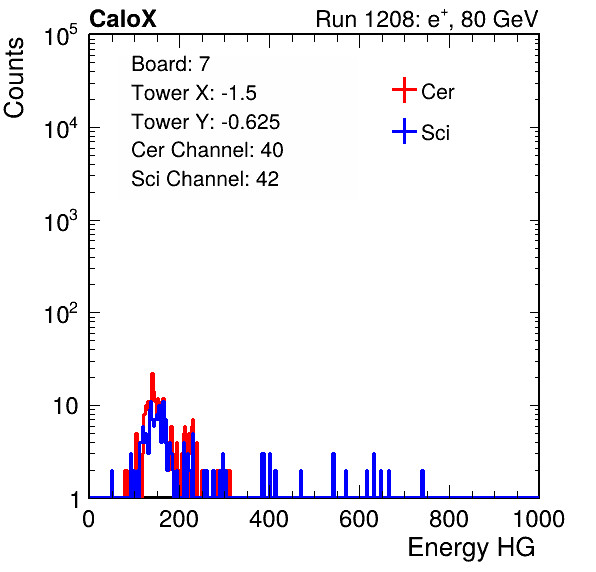 CaloX

Run 1208: $e^{+}$, 80 GeV

Counts

$10^5$

$10^4$

$10^3$

$10^2$

10

1

Board: 7
Tower X: -1.5
Tower Y: -0.625
Cer Channel: 40
Sci Channel: 42

Cer

Sci

0

200

400

600

800

1000

Energy HG